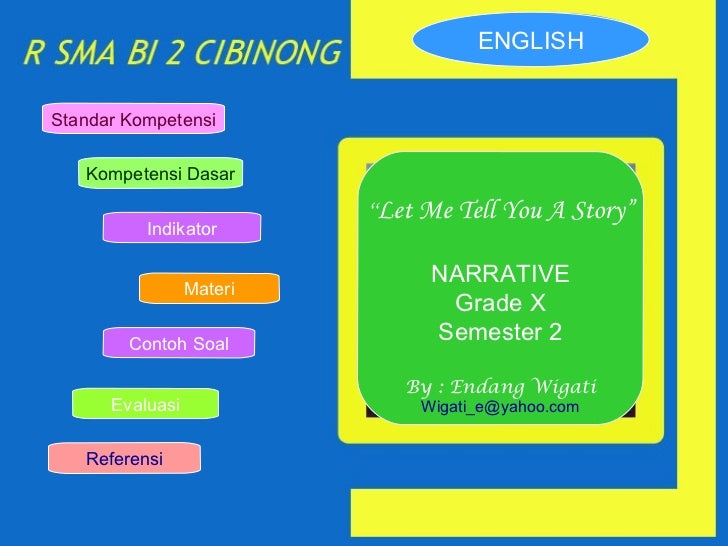 R SMA BI 2 CIBINONG

ENGLISH

Standar Kompetensi

Kompetensi Dasar

Indikator

Materi

Contoh Soal

Evaluasi

Referensi

“Let Me Tell You A Story”

NARRATIVE
Grade X
Semester 2

By : Endang Wigati
Wigati_e@yahoo.com